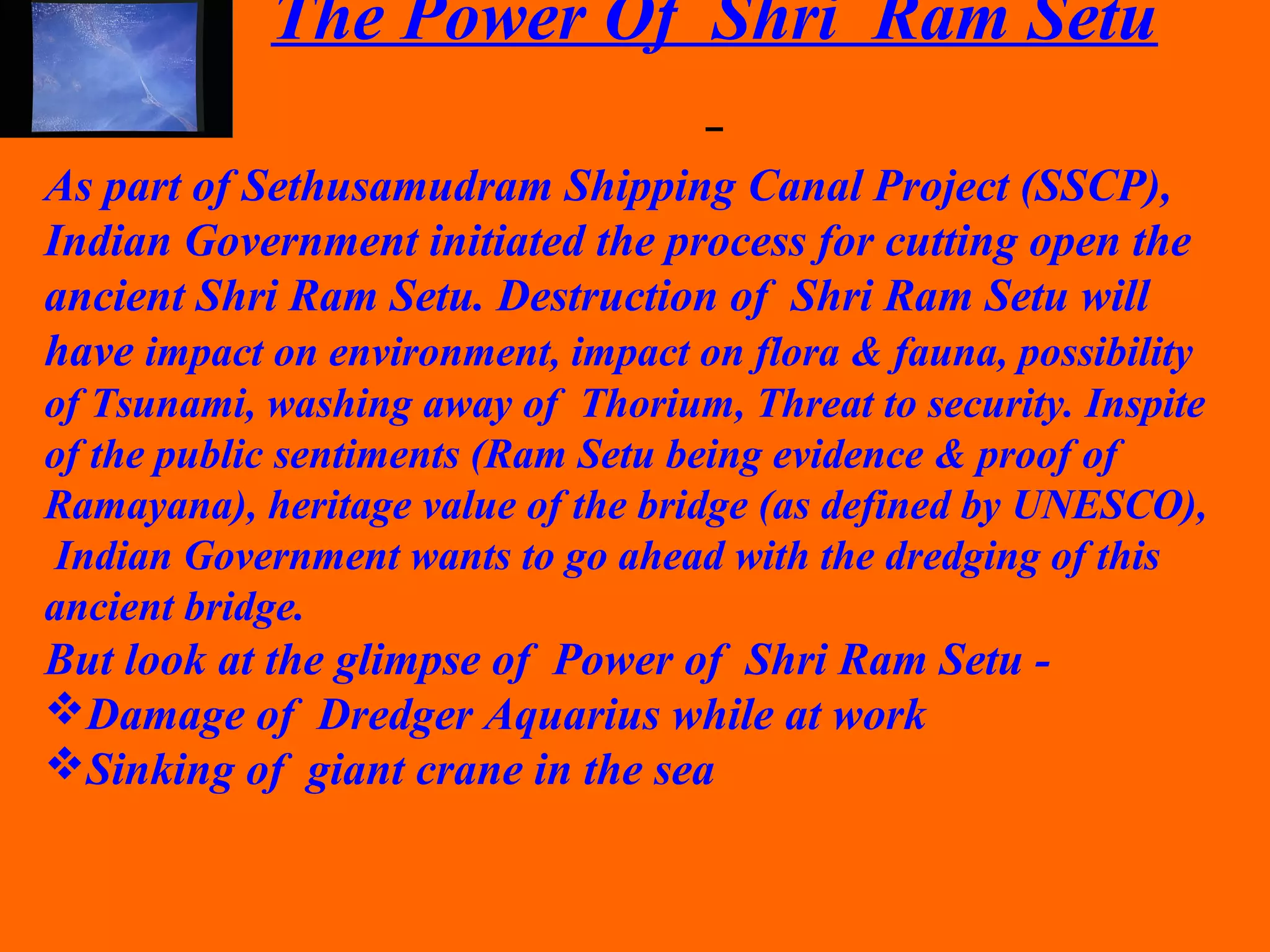 The Power Of Shri Ram Setu

-

As part of Sethusamudram Shipping Canal Project (SSCP), Indian Government initiated the process for cutting open the ancient Shri Ram Setu. Destruction of Shri Ram Setu will have impact on environment, impact on flora & fauna, possibility of Tsunami, washing away of Thorium, Threat to security. Inspite of the public sentiments (Ram Setu being evidence & proof of Ramayana), heritage value of the bridge (as defined by UNESCO), Indian Government wants to go ahead with the dredging of this ancient bridge.

But look at the glimpse of Power of Shri Ram Setu -

❖Damage of Dredger Aquarius while at work

❖Sinking of giant crane in the sea